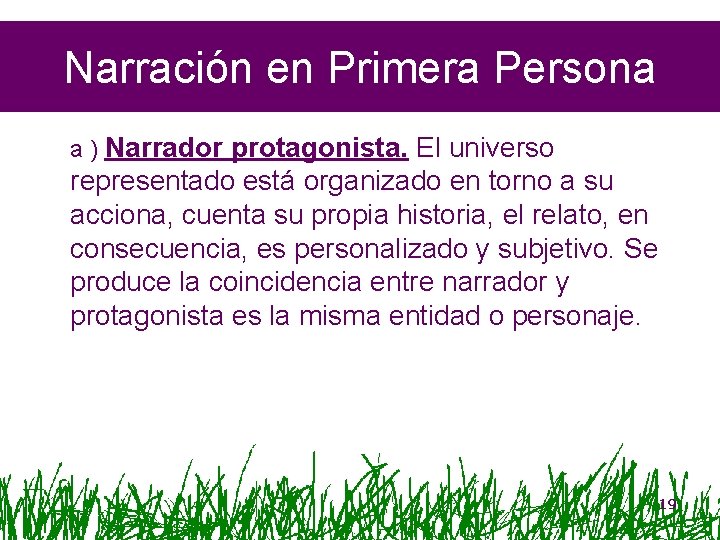 Narración en Primera Persona

a ) Narrador protagonista. El universo representado está organizado en torno a su acciona, cuenta su propia historia, el relato, en consecuencia, es personalizado y subjetivo. Se produce la coincidencia entre narrador y protagonista es la misma entidad o personaje.

19